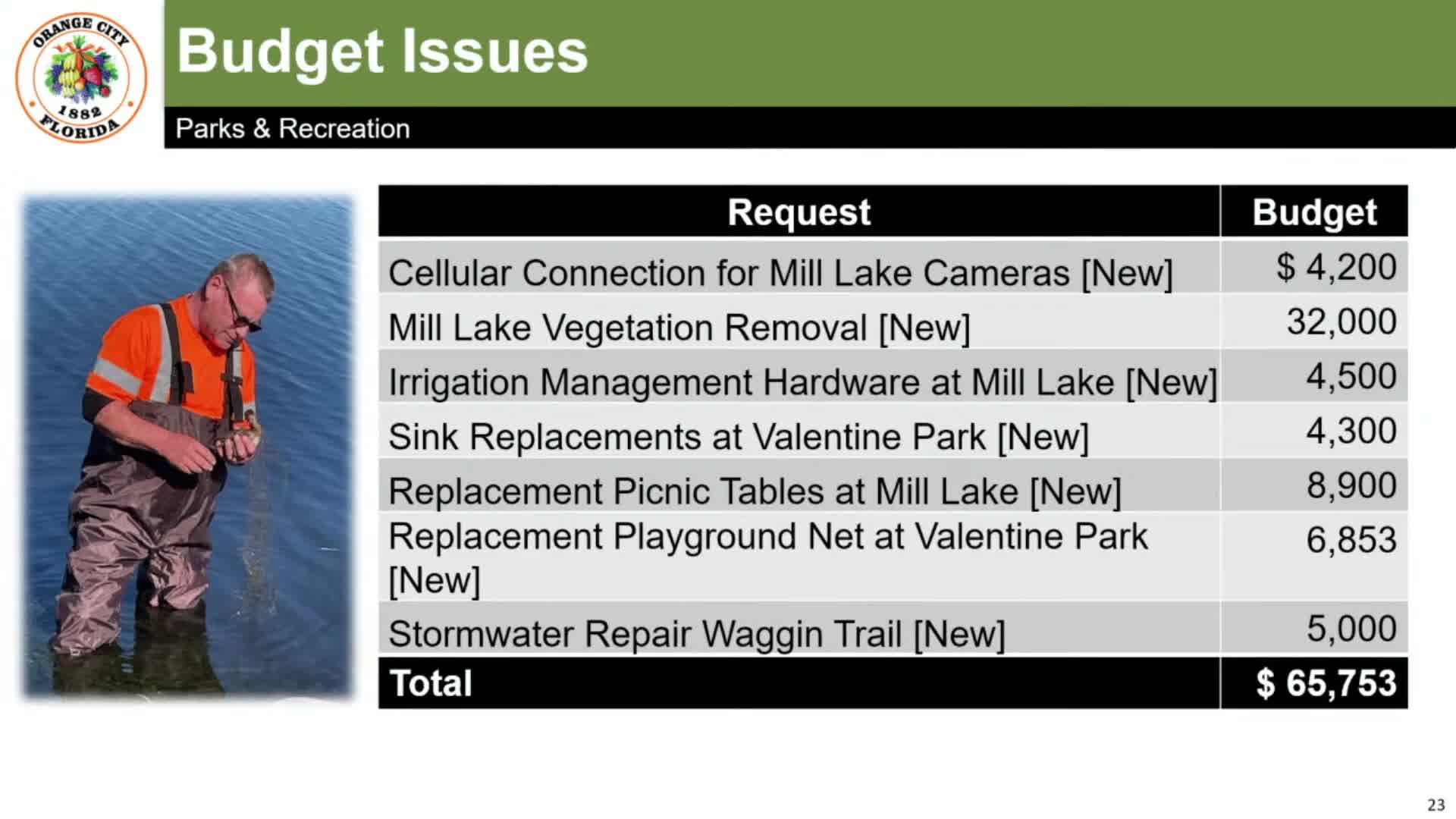 ORANGE CITY 1882 FLORIDA

Budget Issues

Parks & Recreation

| Request | Budget |
|---|---|
| Cellular Connection for Mill Lake Cameras [New] | \$ 4,200 |
| Mill Lake Vegetation Removal [New] | 32,000 |
| Irrigation Management Hardware at Mill Lake [New] | 4,500 |
| Sink Replacements at Valentine Park [New] | 4,300 |
| Replacement Picnic Tables at Mill Lake [New] | 8,900 |
| Replacement Playground Net at Valentine Park [New] | 6,853 |
| Stormwater Repair Waggin Trail [New] | 5,000 |
| Total | \$ 65,753 |

23